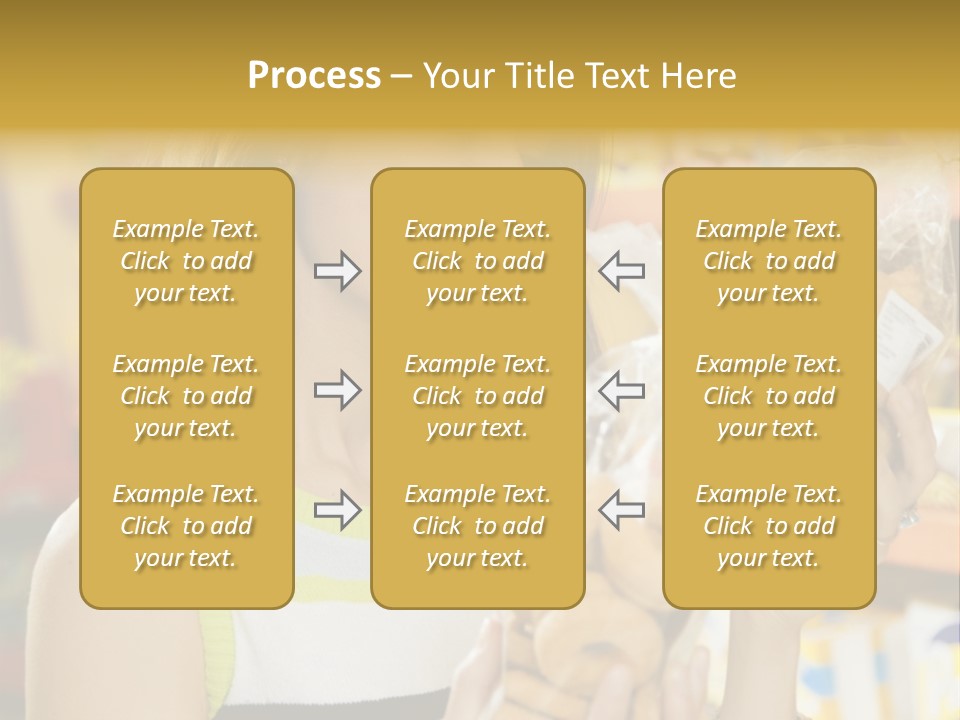 Process – Your Title Text Here

Example Text. Click to add your text.

Example Text. Click to add your text.

Example Text. Click to add your text.

Example Text. Click to add your text.

Example Text. Click to add your text.

Example Text. Click to add your text.

Example Text. Click to add your text.

Example Text. Click to add your text.

Example Text. Click to add your text.